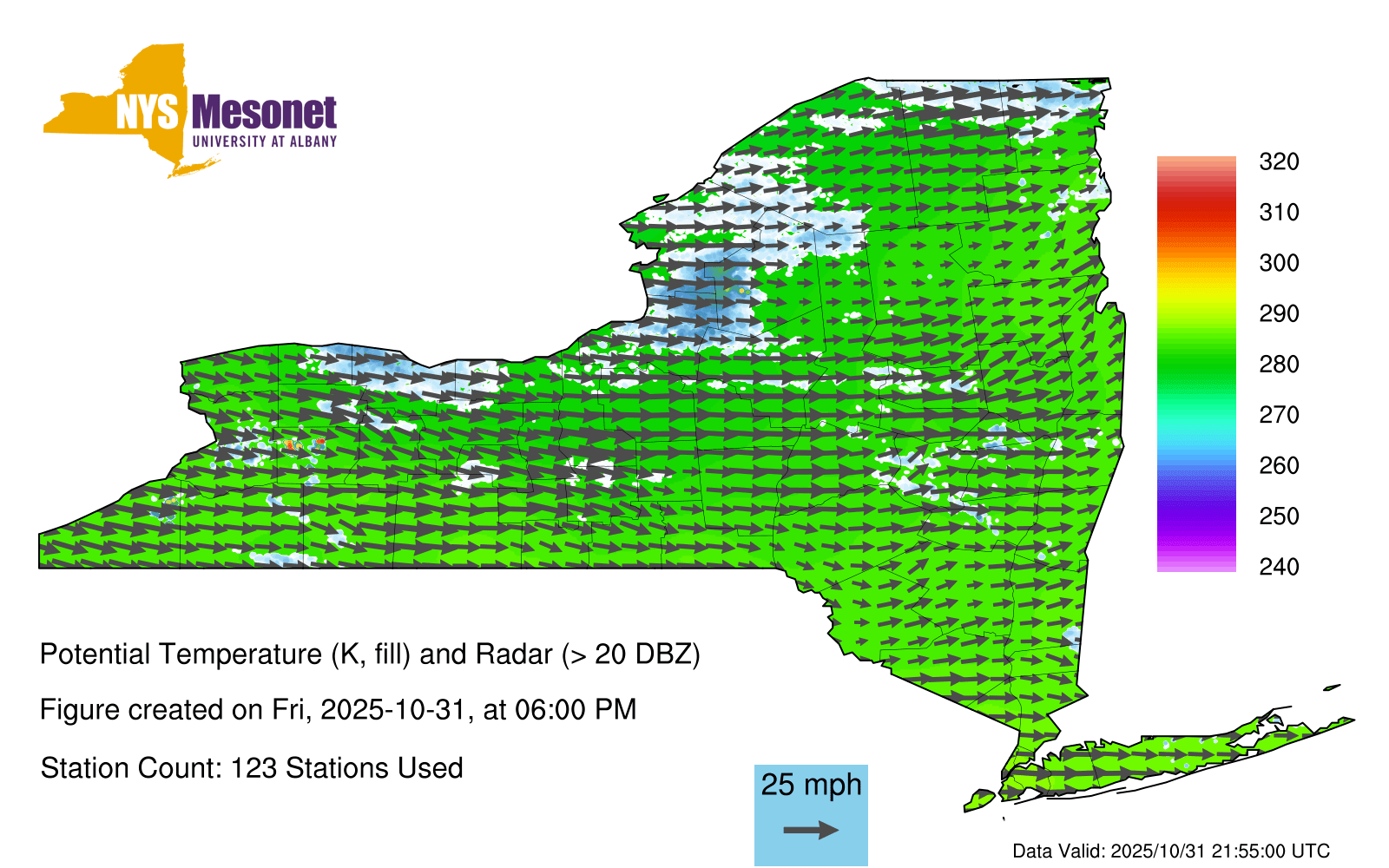 NYS Mesonet
UNIVERSITY AT ALBANY

320
310
300
290
280
270
260
250
240

Potential Temperature (K, fill) and Radar (> 20 DBZ)

Figure created on Fri, 2025-10-31, at 06:00 PM

Station Count: 123 Stations Used

25 mph

Data Valid: 2025/10/31 21:55:00 UTC